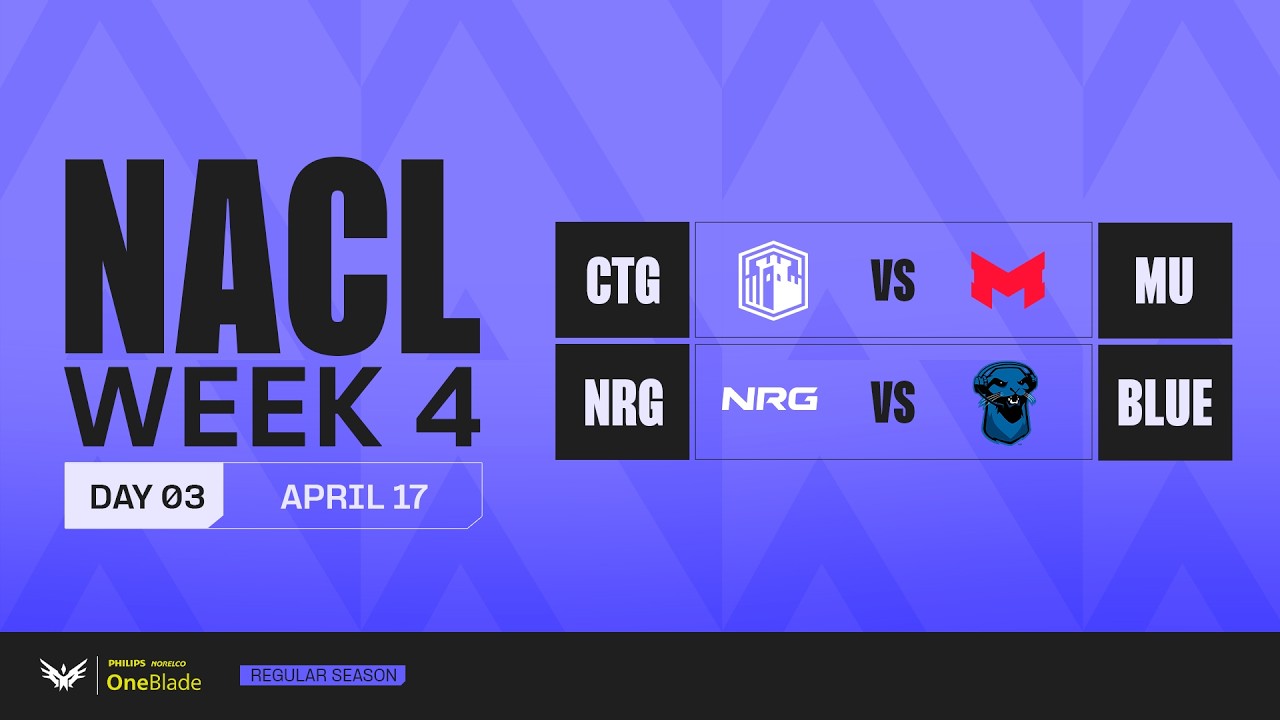 NACL
WEEK 4

DAY 03 APRIL 17

CTG VS MU

NRG NRG VS BLUE

PHILIPS NORELCO
OneBlade

REGULAR SEASON